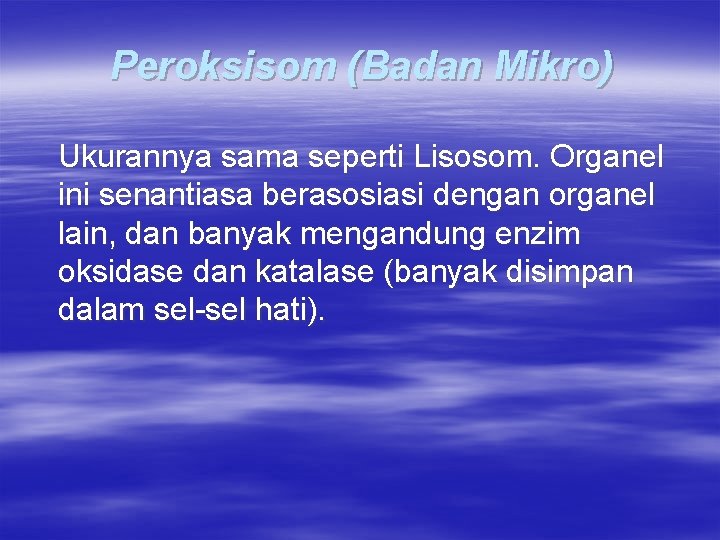 Peroksisom (Badan Mikro)

Ukurannya sama seperti Lisosom. Organel ini senantiasa berasosiasi dengan organel lain, dan banyak mengandung enzim oksidase dan katalase (banyak disimpan dalam sel-sel hati).